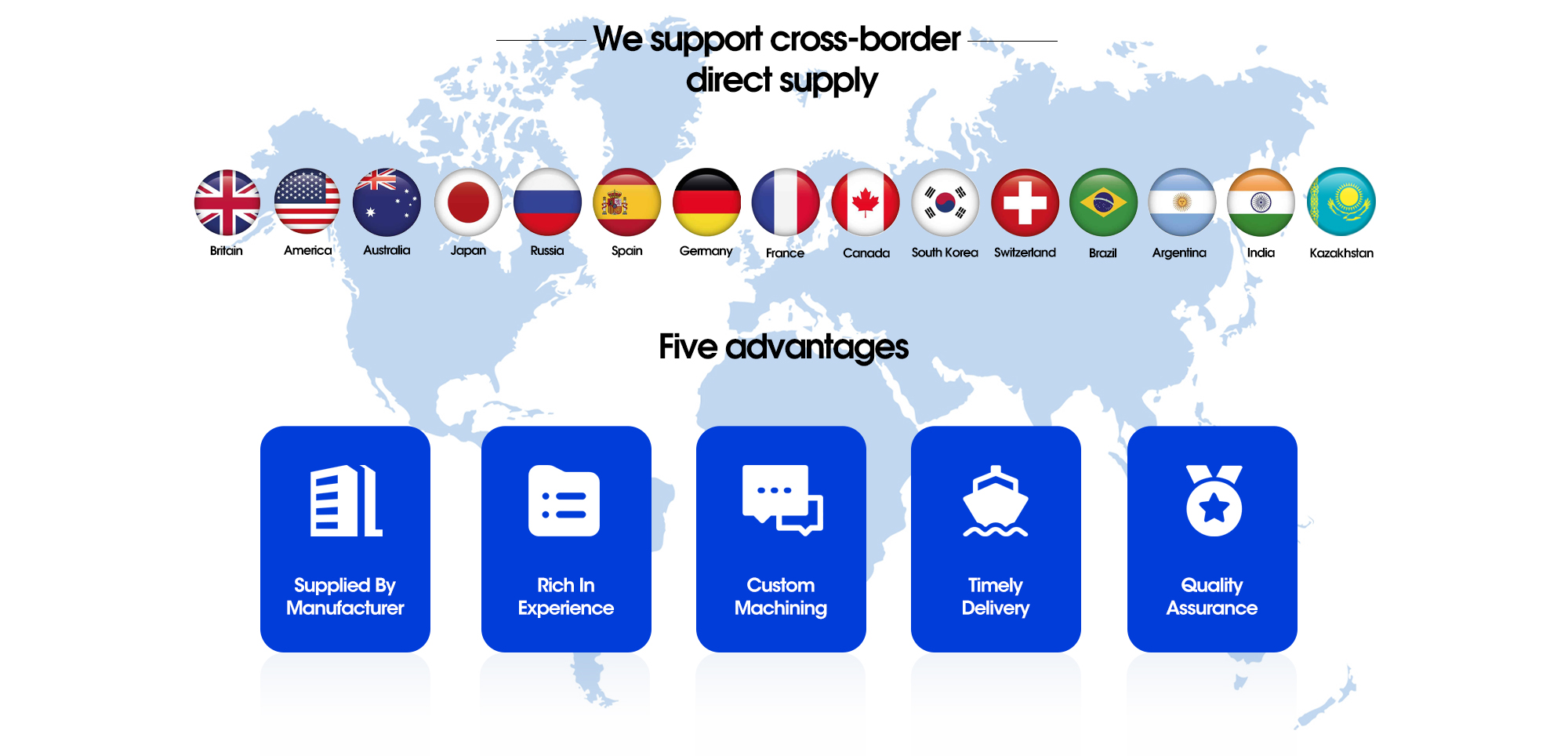 We support cross-border direct supply

Britain America Australia Japan Russia Spain Germany France Canada South Korea Switzerland Brazil Argentina India Kazakhstan

Five advantages

Supplied By Manufacturer

Rich In Experience

Custom Machining

Timely Delivery

Quality Assurance